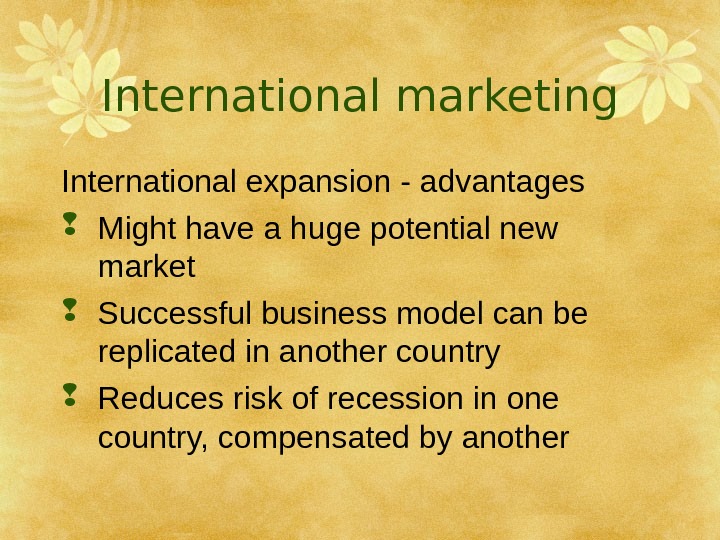 International marketing

International expansion - advantages

- Might have a huge potential new market
- Successful business model can be replicated in another country
- Reduces risk of recession in one country, compensated by another